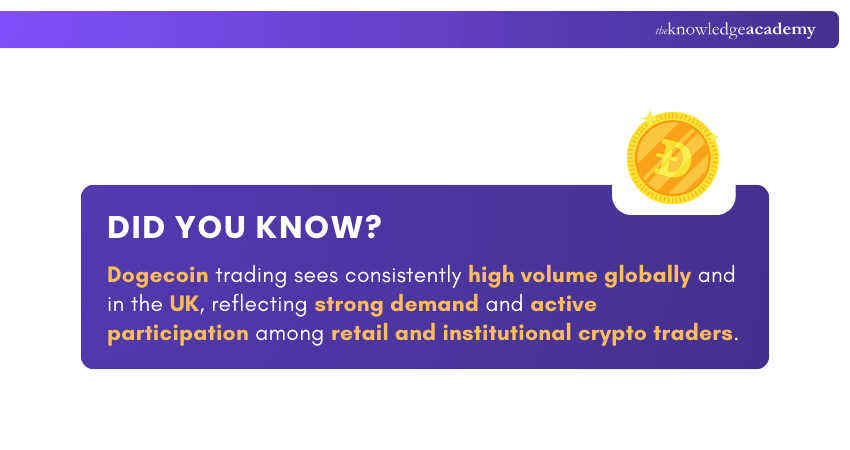 theknowledgeacademy

DID YOU KNOW?

Dogecoin trading sees consistently high volume globally and in the UK, reflecting strong demand and active participation among retail and institutional crypto traders.